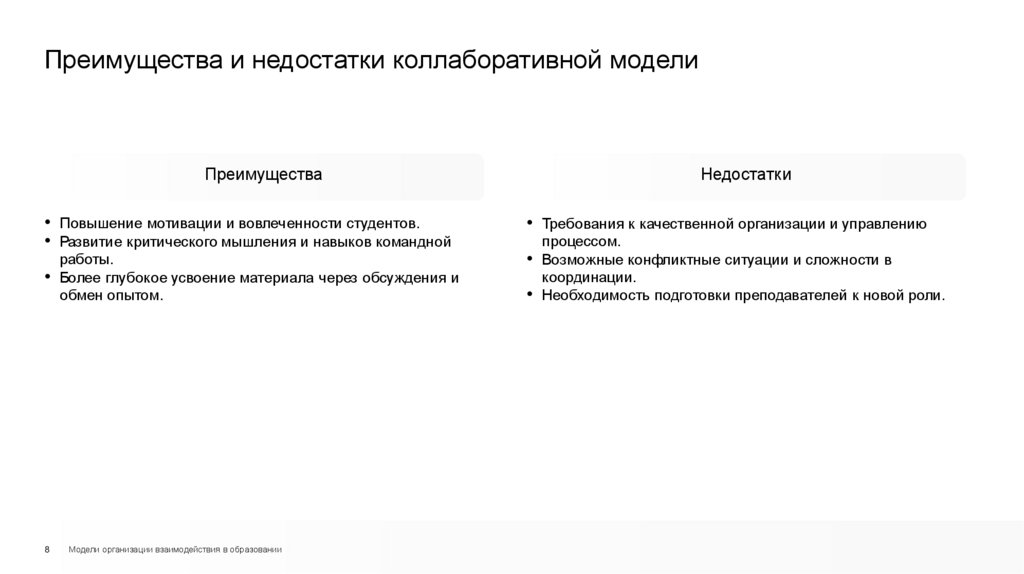 Преимущества и недостатки коллаборативной модели

Преимущества

• Повышение мотивации и вовлеченности студентов.
• Развитие критического мышления и навыков командной работы.
• Более глубокое усвоение материала через обсуждения и обмен опытом.

Недостатки

• Требования к качественной организации и управлению процессом.
• Возможные конфликтные ситуации и сложности в координации.
• Необходимость подготовки преподавателей к новой роли.

8 Модели организации взаимодействия в образовании